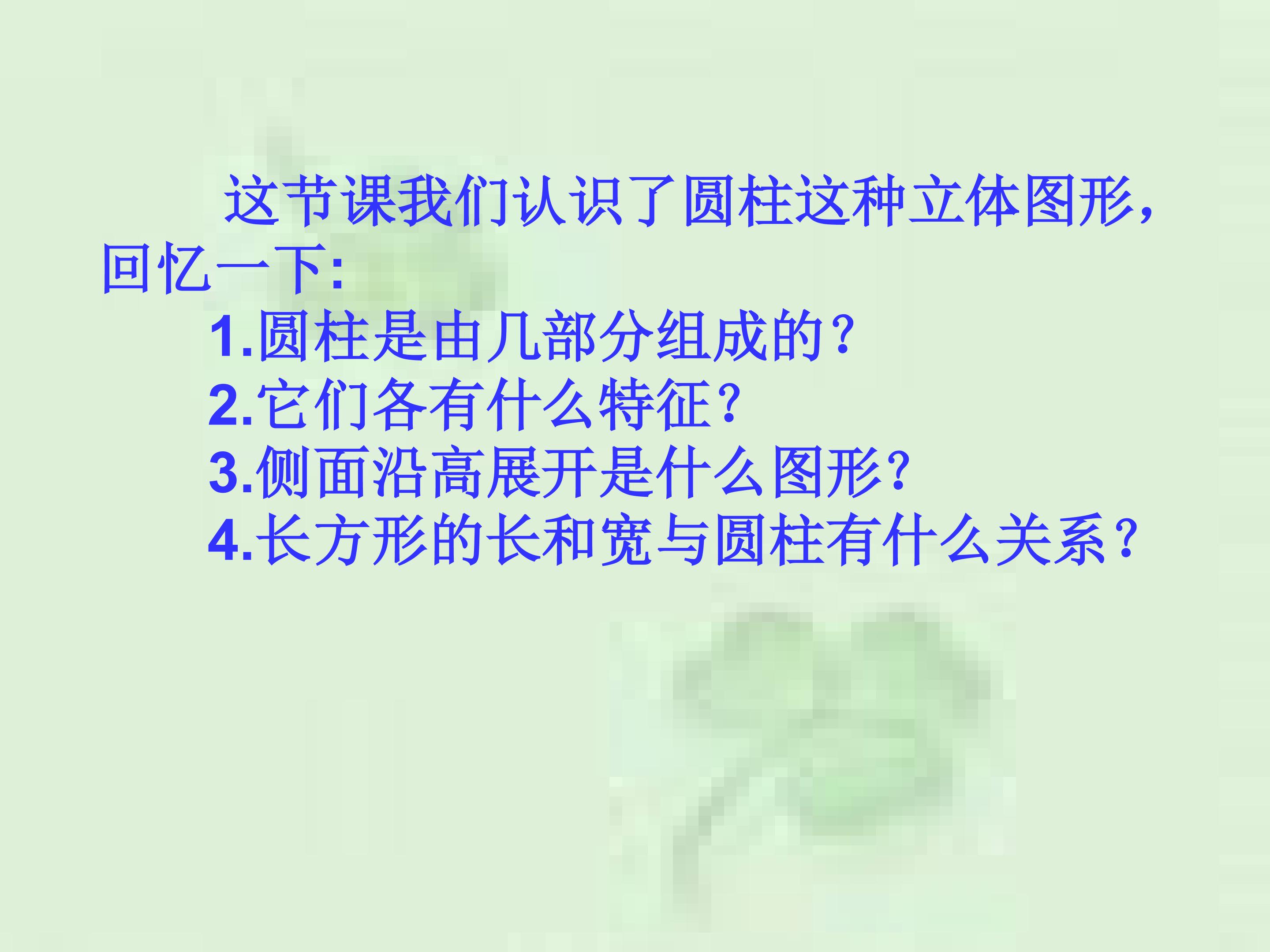 这节课我们认识了圆柱这种立体图形，回忆一下:

1.圆柱是由几部分组成的?
2.它们各有什么特征?
3.侧面沿高展开是什么图形?
4.长方形的长和宽与圆柱有什么关系?